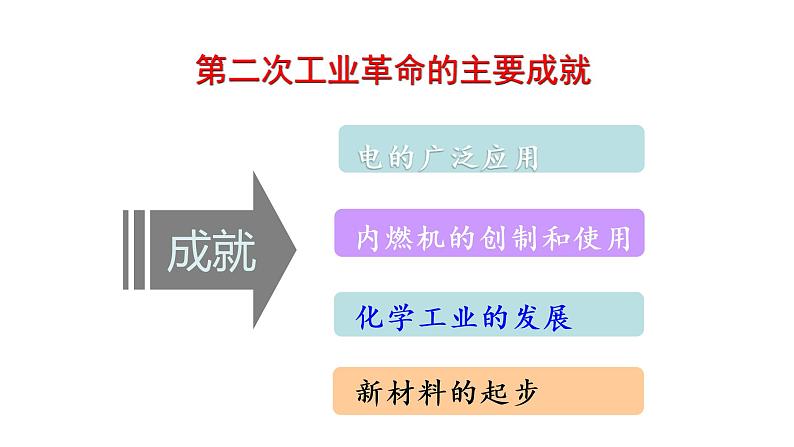 第二次工业革命的主要成就

成就

电的广泛应用

内燃机的创制和使用

化学工业的发展

新材料的起步